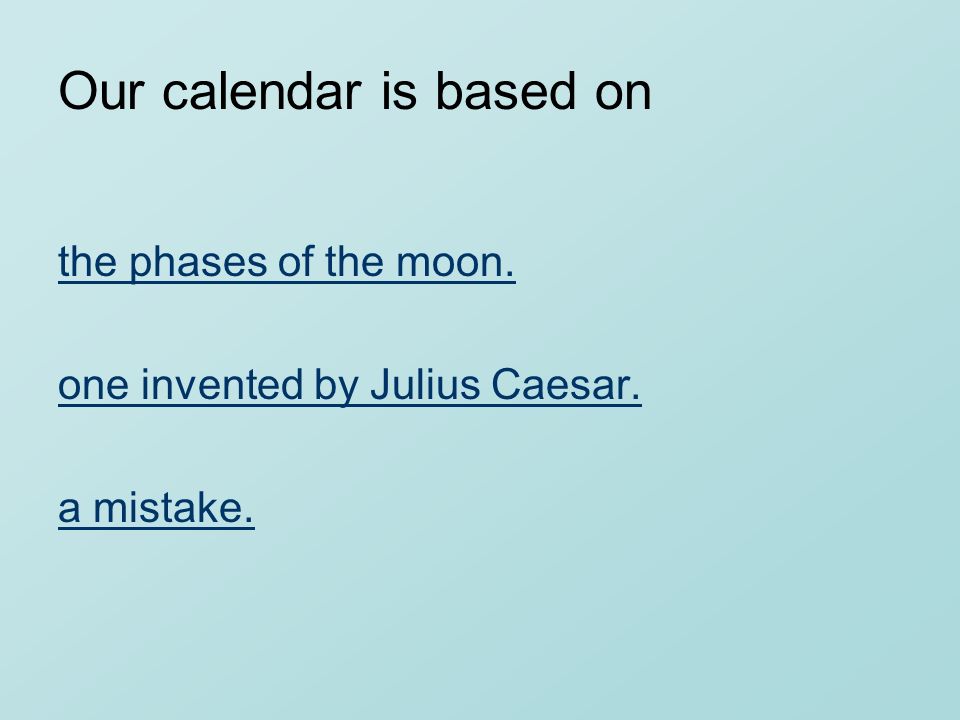 Our calendar is based on

the phases of the moon.

one invented by Julius Caesar.

a mistake.